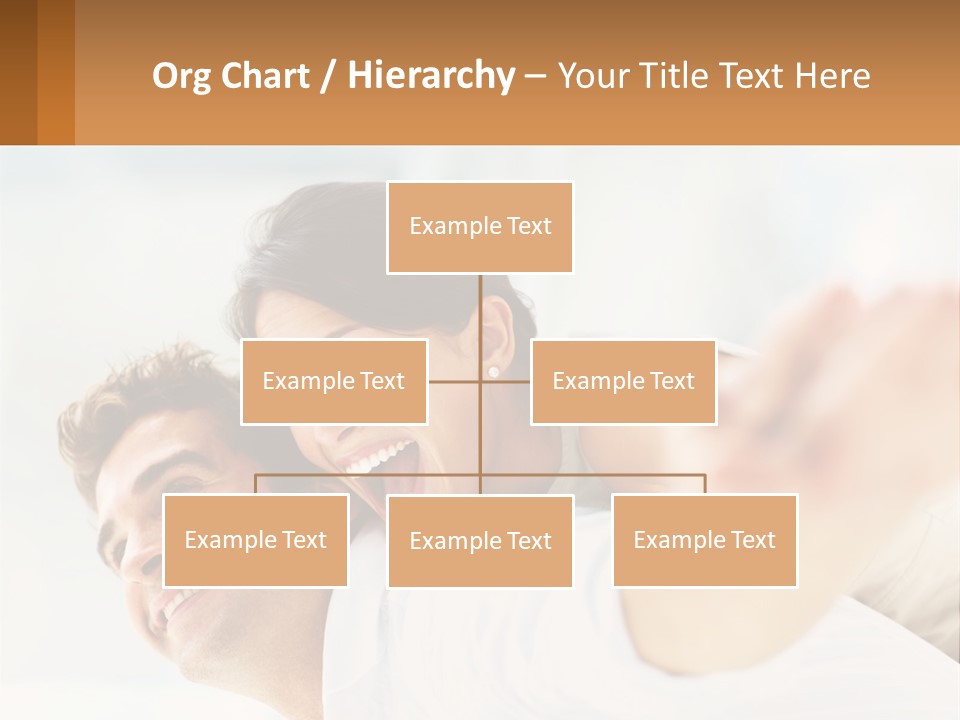 Org Chart / Hierarchy – Your Title Text Here

Example Text

Example Text

Example Text

Example Text

Example Text

Example Text